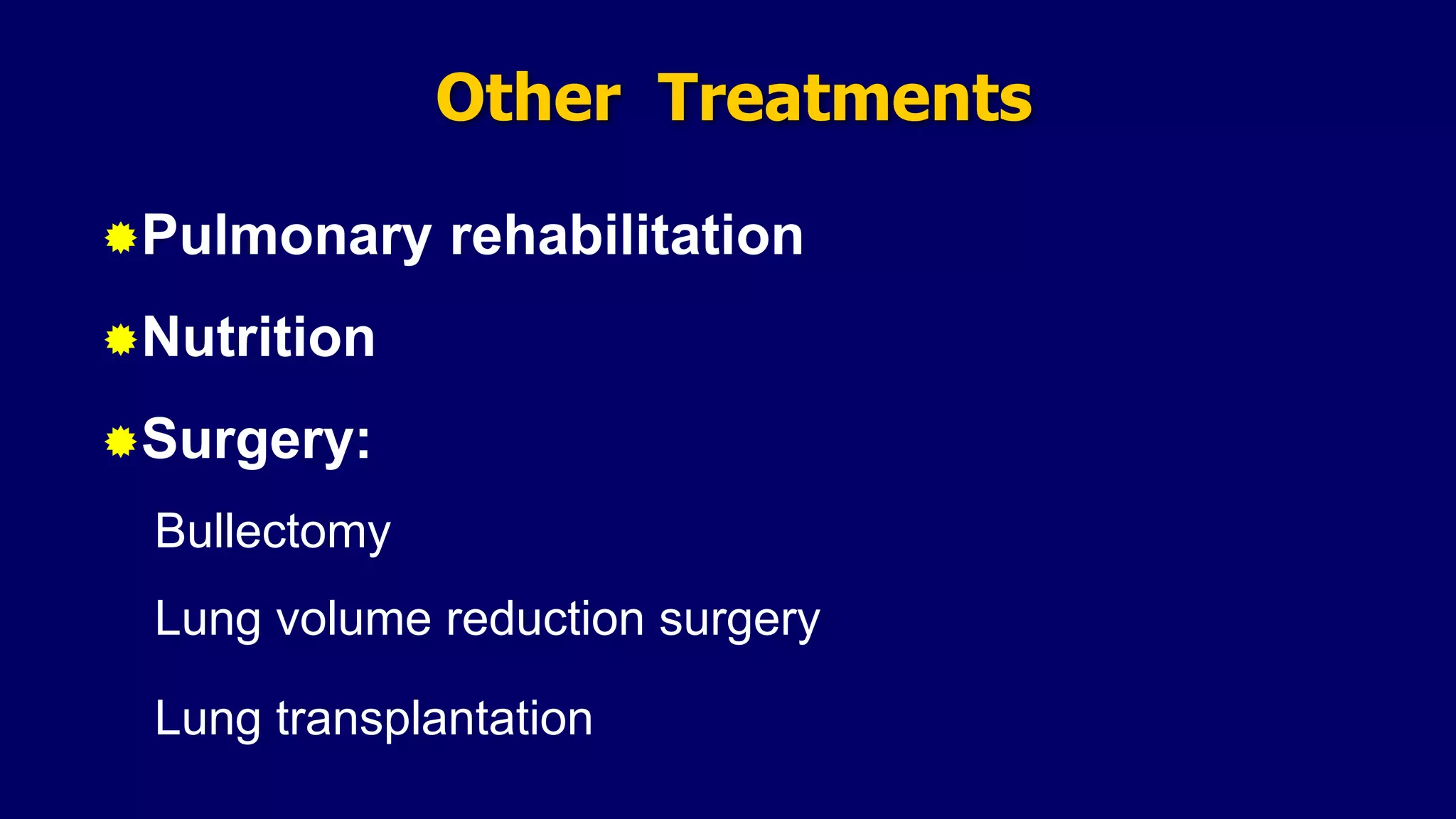 Other Treatments

Pulmonary rehabilitation

Nutrition

Surgery:

Bullectomy

Lung volume reduction surgery

Lung transplantation